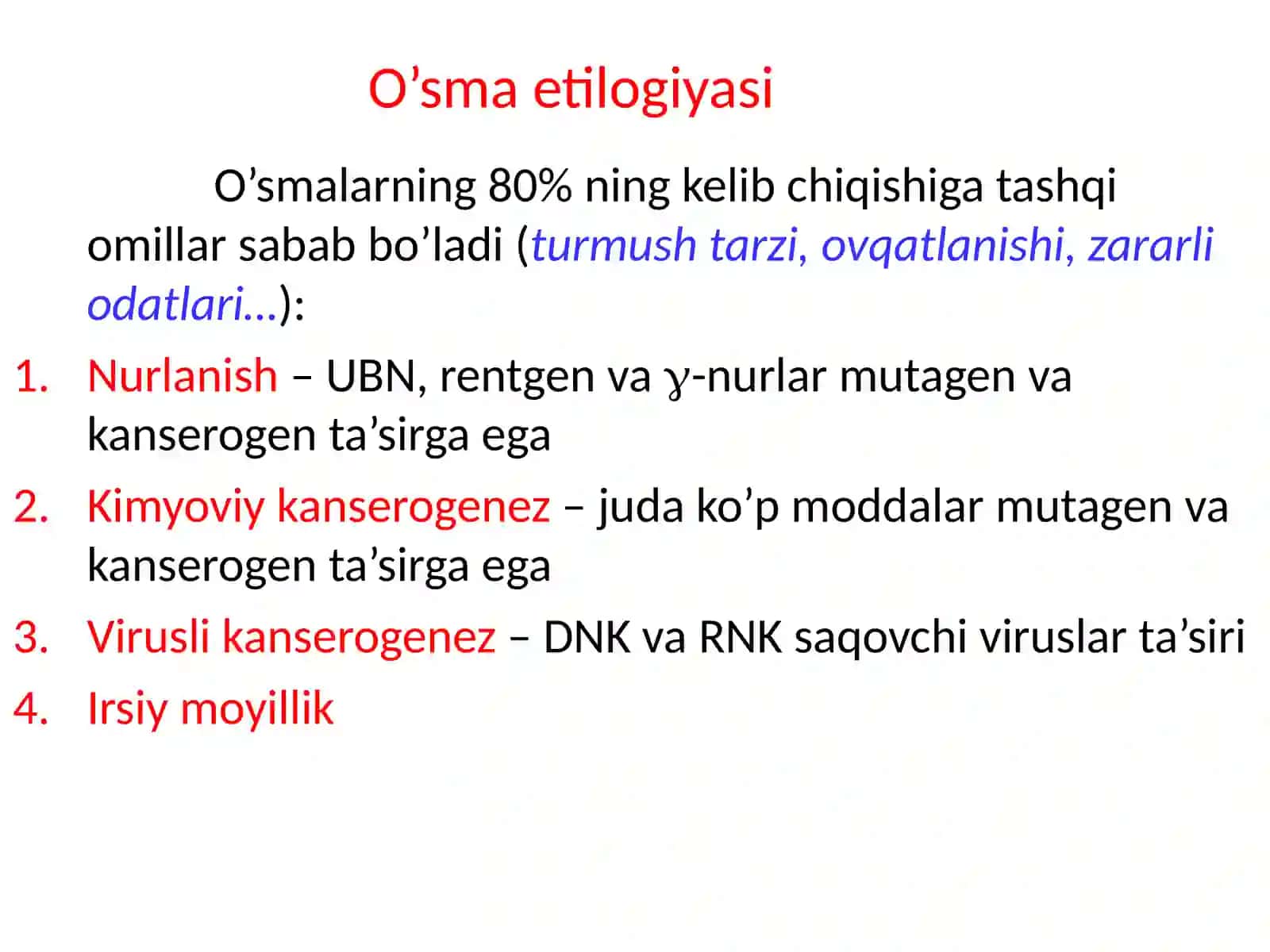 O’sma etilogiyasi

O’smalarning 80% ning kelib chiqishiga tashqi omillar sabab bo’ladi (turmush tarzi, ovqatlanishi, zararli odatlari…):

1. Nurlanish – UBN, rentgen va $\gamma$-nurlar mutagen va kanserogen ta’sirga ega
2. Kimyoviy kanserogenez – juda ko’p moddalar mutagen va kanserogen ta’sirga ega
3. Virusli kanserogenez – DNK va RNK saqovchi viruslar ta’siri
4. Irsiy moyillik